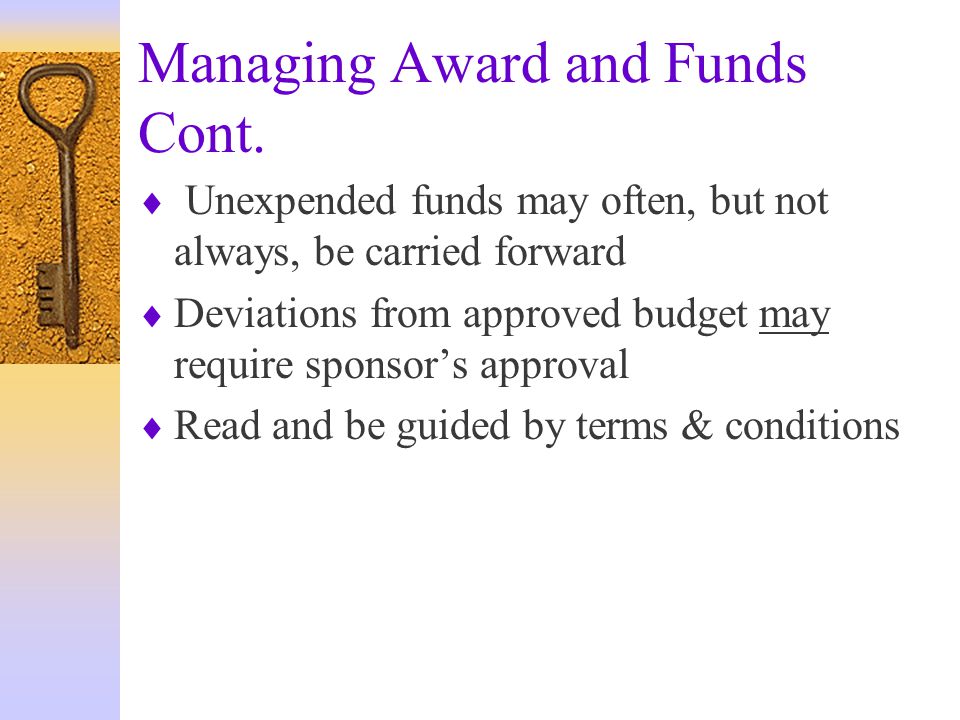 Managing Award and Funds Cont.

♦ Unexpended funds may often, but not always, be carried forward

♦ Deviations from approved budget may require sponsor's approval

♦ Read and be guided by terms & conditions